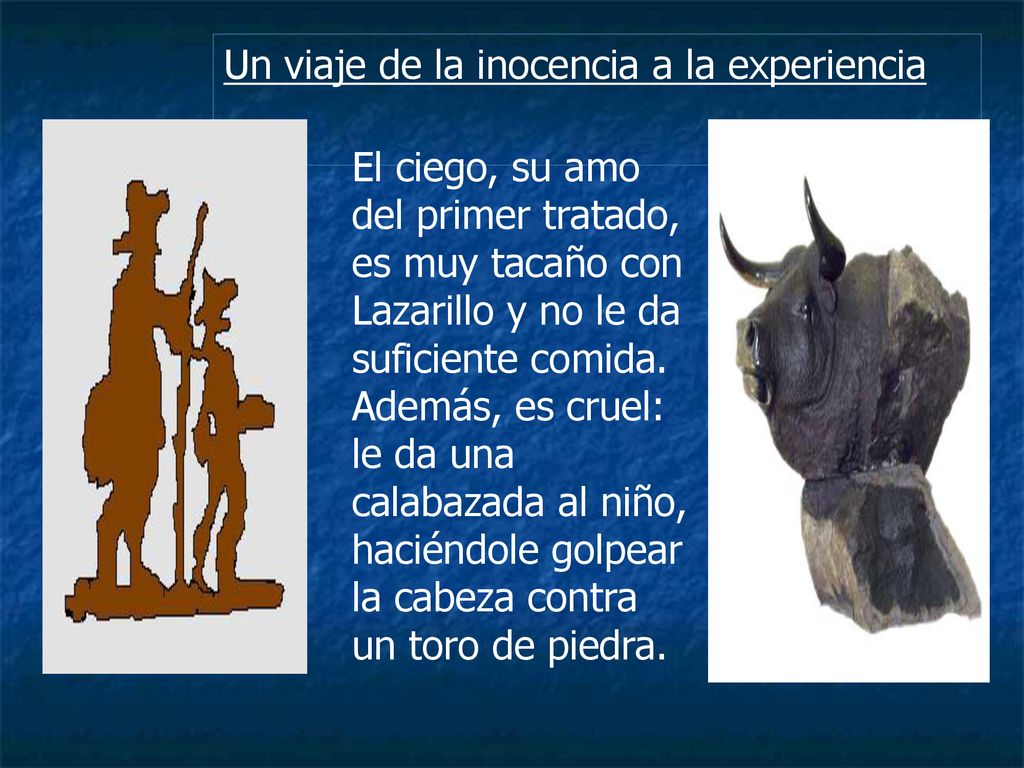 Un viaje de la inocencia a la experiencia

El ciego, su amo del primer tratado, es muy tacaño con Lazarillo y no le da suficiente comida. Además, es cruel: le da una calabazada al niño, haciéndole golpear la cabeza contra un toro de piedra.